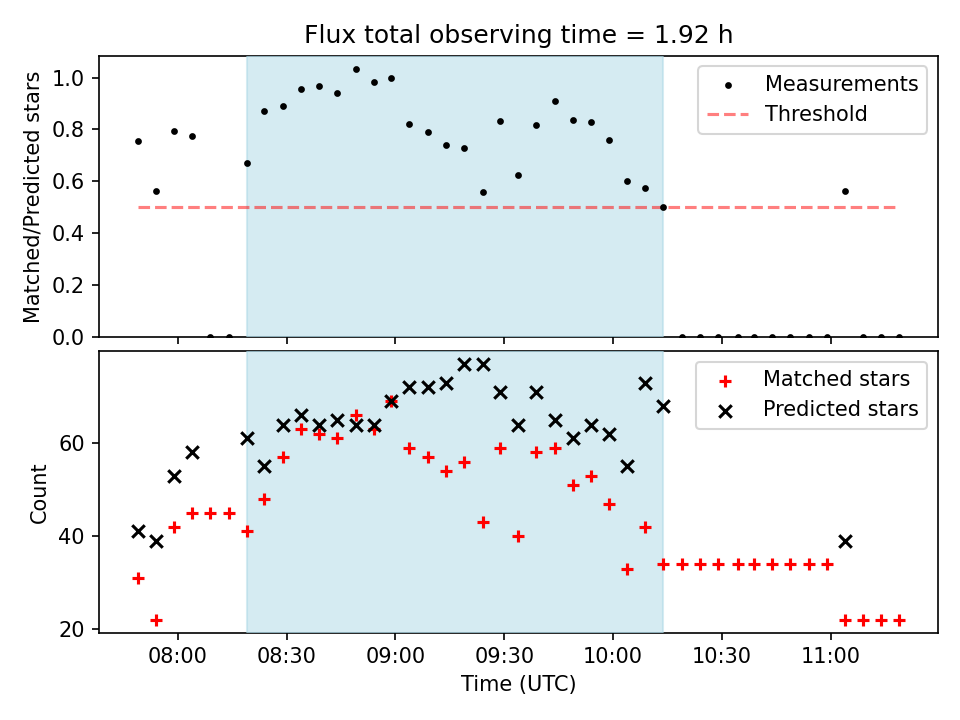 Flux total observing time = 1.92 h

Matched/Predicted stars

1.0
0.8
0.6
0.4
0.2
0.0

Measurements
Threshold

Count

60
40
20

Matched stars
Predicted stars

08:00
08:30
09:00
09:30
10:00
10:30
11:00

Time (UTC)